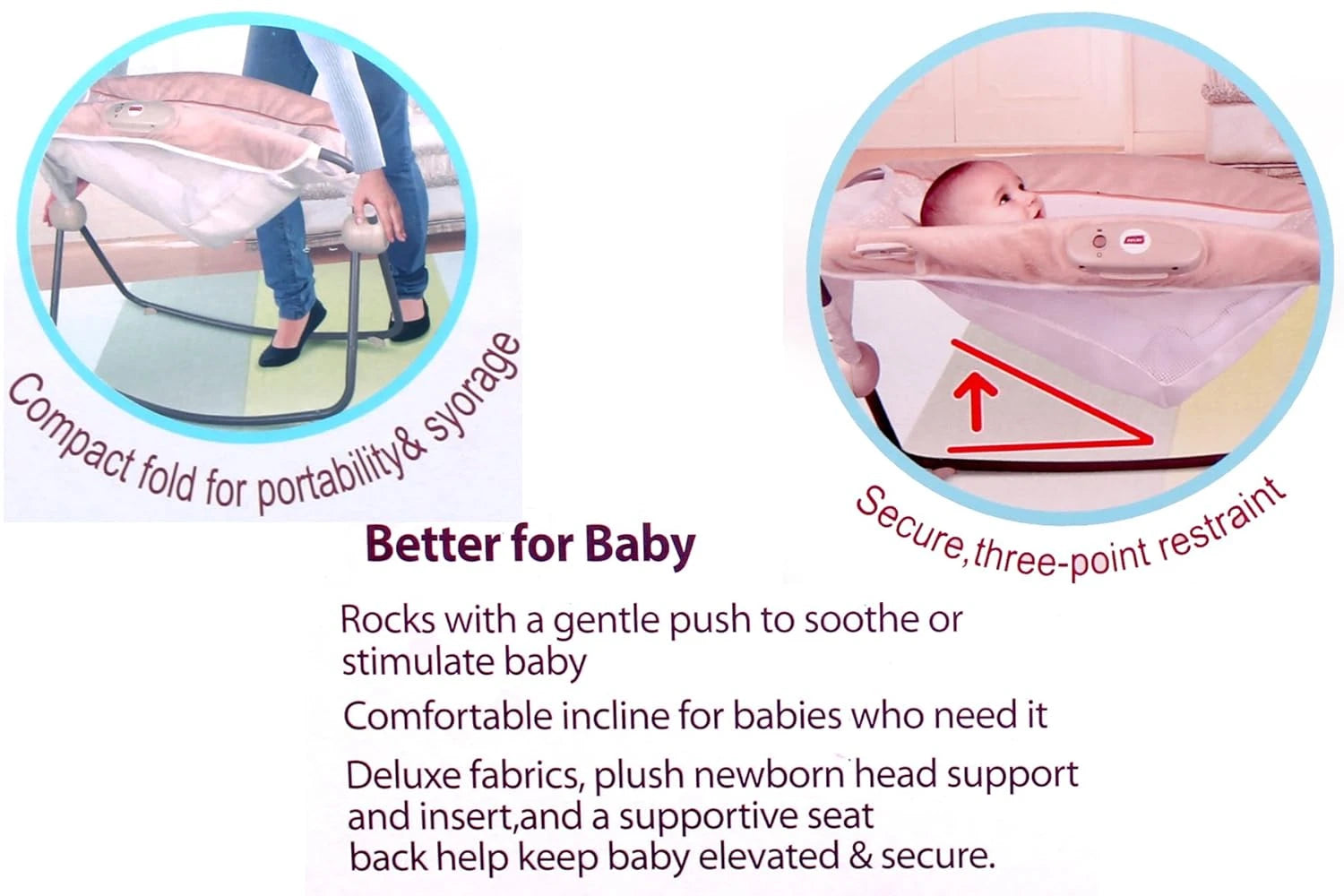 Compact fold for portability& syorage

Secure, three-point restraint

Better for Baby

Rocks with a gentle push to soothe or stimulate baby

Comfortable incline for babies who need it

Deluxe fabrics, plush newborn head support and insert,and a supportive seat back help keep baby elevated & secure.